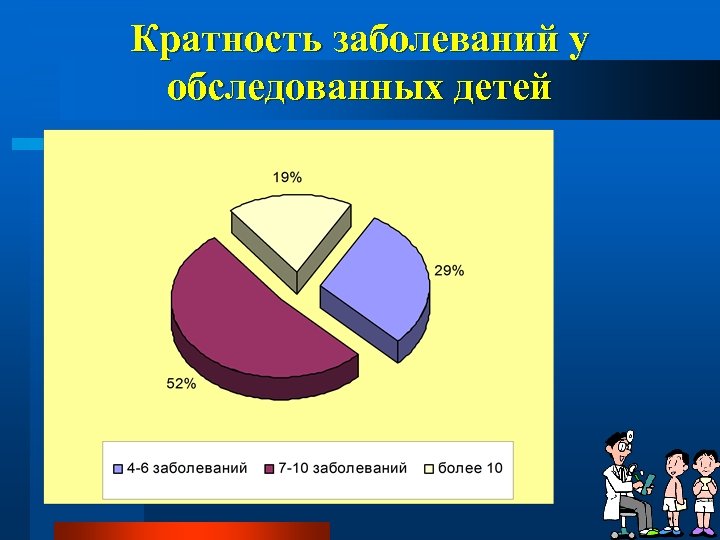 Кратность заболеваний у обследованных детей

19%

29%

52%

4-6 заболеваний  7-10 заболеваний  более 10